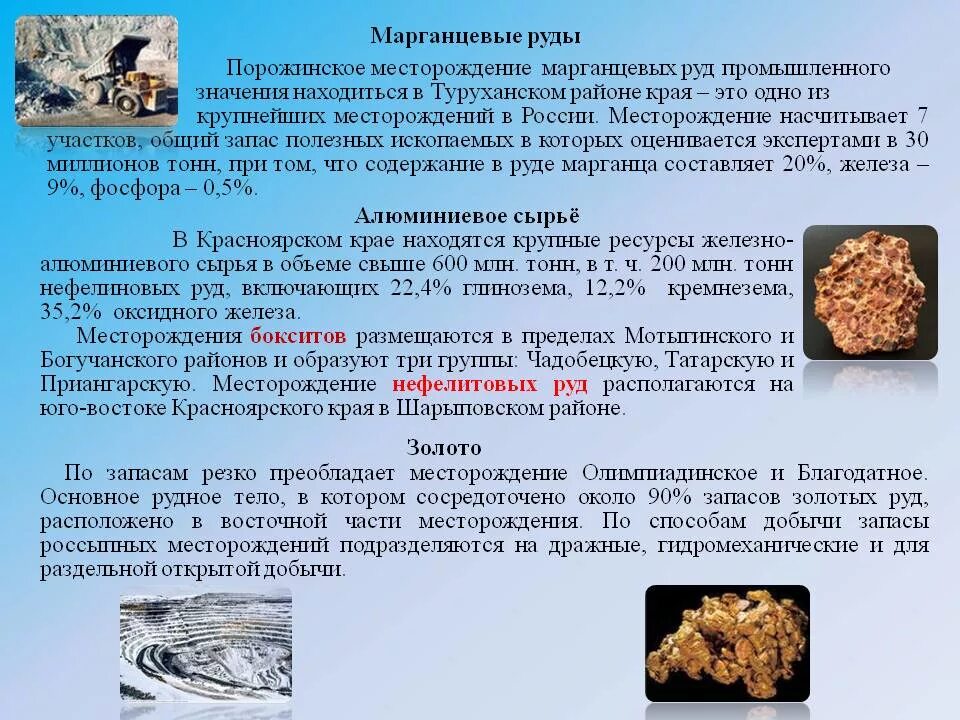 Марганцевые руды

Порожинское месторождение марганцевых руд промышленного значения находиться в Туруханском районе края – это одно из крупнейших месторождений в России. Месторождение насчитывает 7 участков, общий запас полезных ископаемых в которых оценивается экспертами в 30 миллионов тонн, при том, что содержание в руде марганца составляет 20%, железа – 9%, фосфора – 0,5%.

Алюминиевое сырьё

В Красноярском крае находятся крупные ресурсы железно-алюминиевого сырья в объеме свыше 600 млн. тонн, в т. ч. 200 млн. тонн нефелиновых руд, включающих 22,4% глинозема, 12,2% кремнезема, 35,2% оксидного железа.

Месторождения бокситов размещаются в пределах Мотыгинского и Богучанского районов и образуют три группы: Чадобецкую, Татарскую и Приангарскую. Месторождение нефелитовых руд располагаются на юго-востоке Красноярского края в Шарыповском районе.

Золото

По запасам резко преобладает месторождение Олимпиадинское и Благодатное. Основное рудное тело, в котором сосредоточено около 90% запасов золотых руд, расположено в восточной части месторождения. По способам добычи запасы россыпных месторождений подразделяются на дражные, гидромеханические и для раздельной открытой добычи.